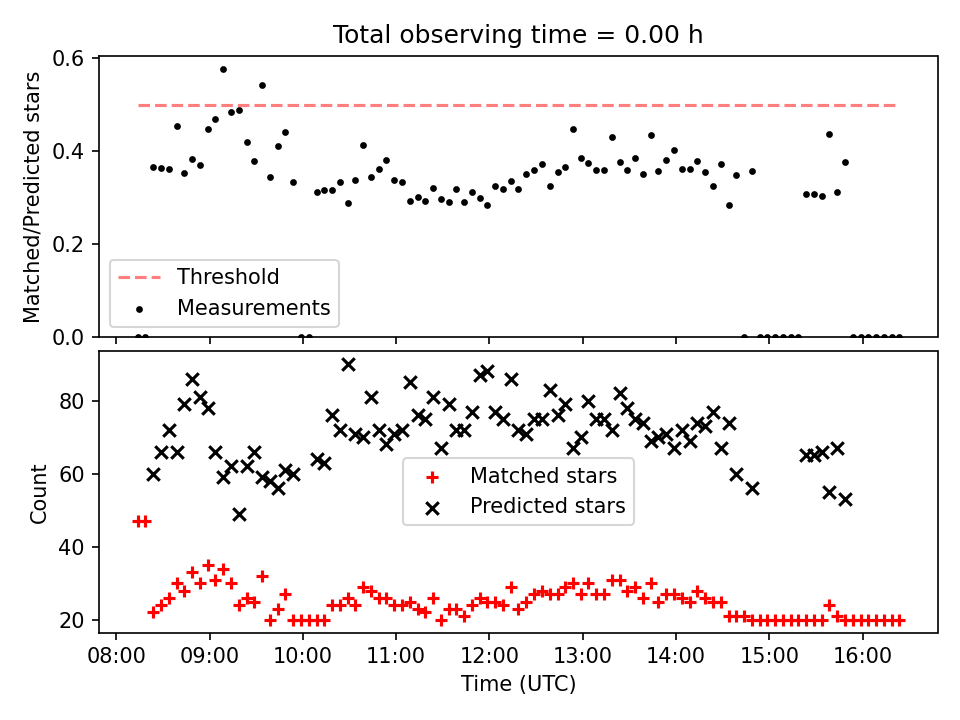 Total observing time = 0.00 h

Matched/Predicted stars

0.6
0.4
0.2
0.0

Threshold
Measurements

Count

80
60
40
20

Matched stars
Predicted stars

08:00 09:00 10:00 11:00 12:00 13:00 14:00 15:00 16:00

Time (UTC)